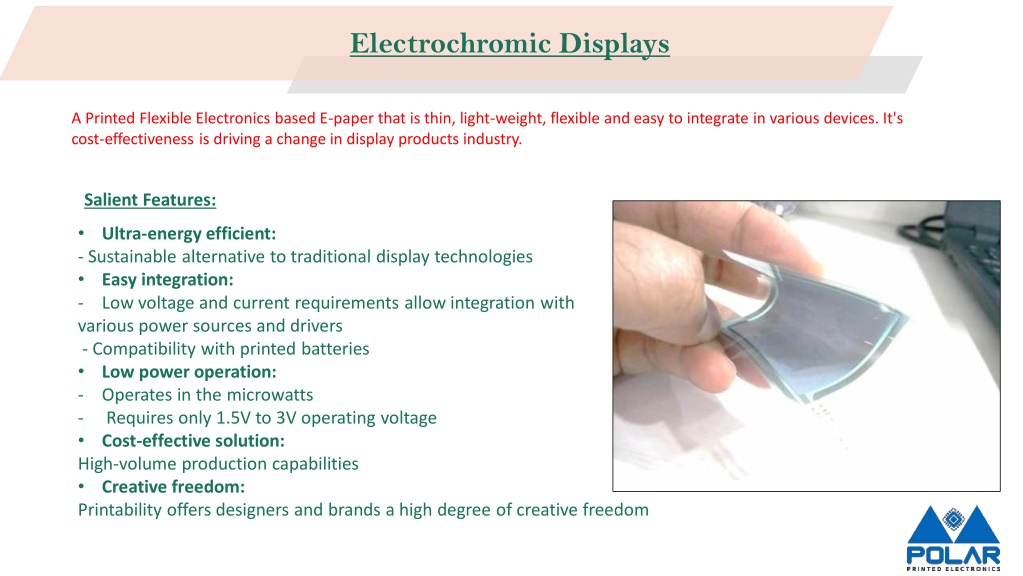 Electrochromic Displays

A Printed Flexible Electronics based E-paper that is thin, light-weight, flexible and easy to integrate in various devices. It's cost-effectiveness is driving a change in display products industry.

Salient Features:

• Ultra-energy efficient:
- Sustainable alternative to traditional display technologies
• Easy integration:
- Low voltage and current requirements allow integration with various power sources and drivers
- Compatibility with printed batteries
• Low power operation:
- Operates in the microwatts
- Requires only 1.5V to 3V operating voltage
• Cost-effective solution:
High-volume production capabilities
• Creative freedom:
Printability offers designers and brands a high degree of creative freedom

POLAR
PRINTED ELECTRONICS